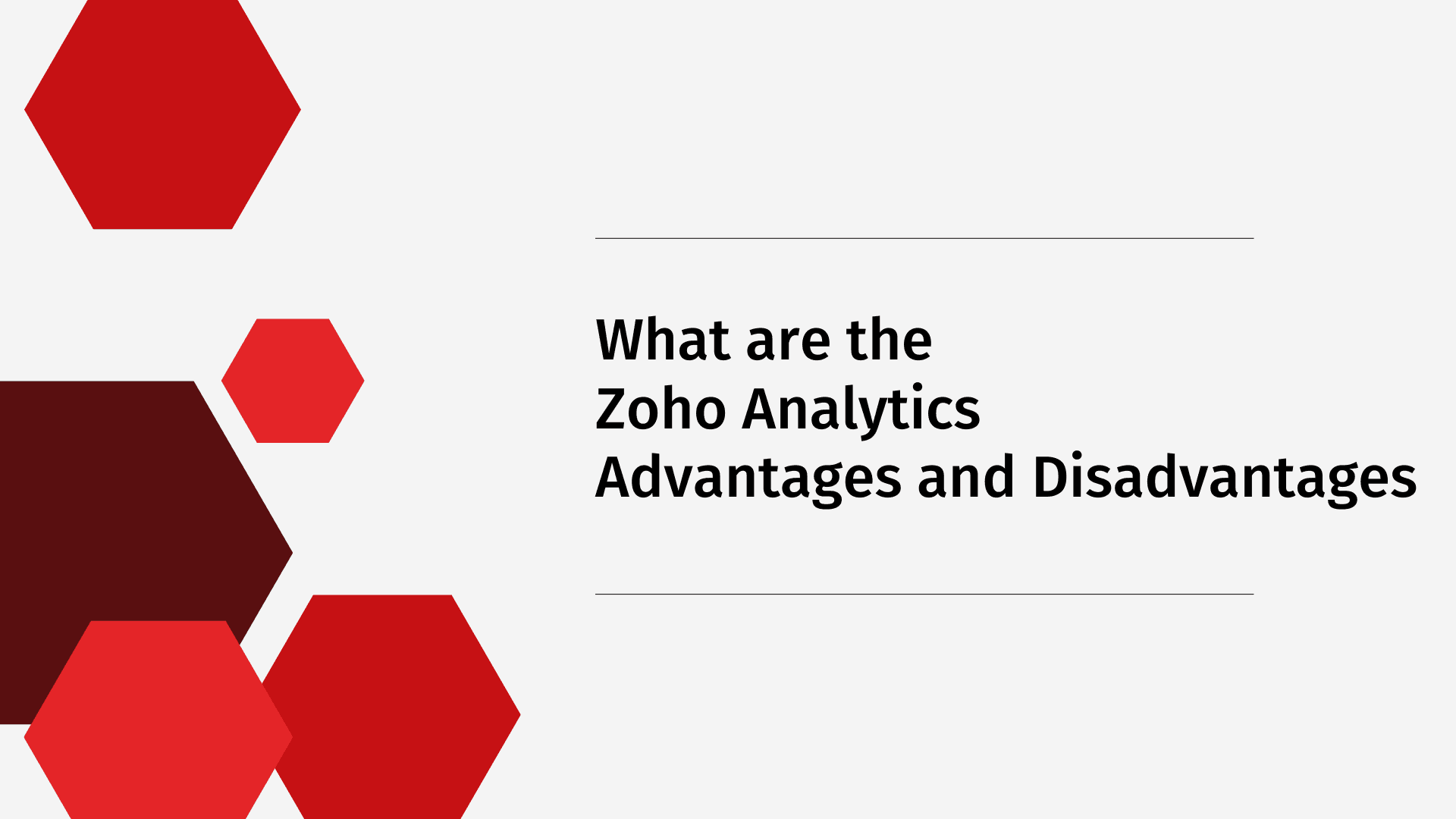 What are the
Zoho Analytics
Advantages and Disadvantages